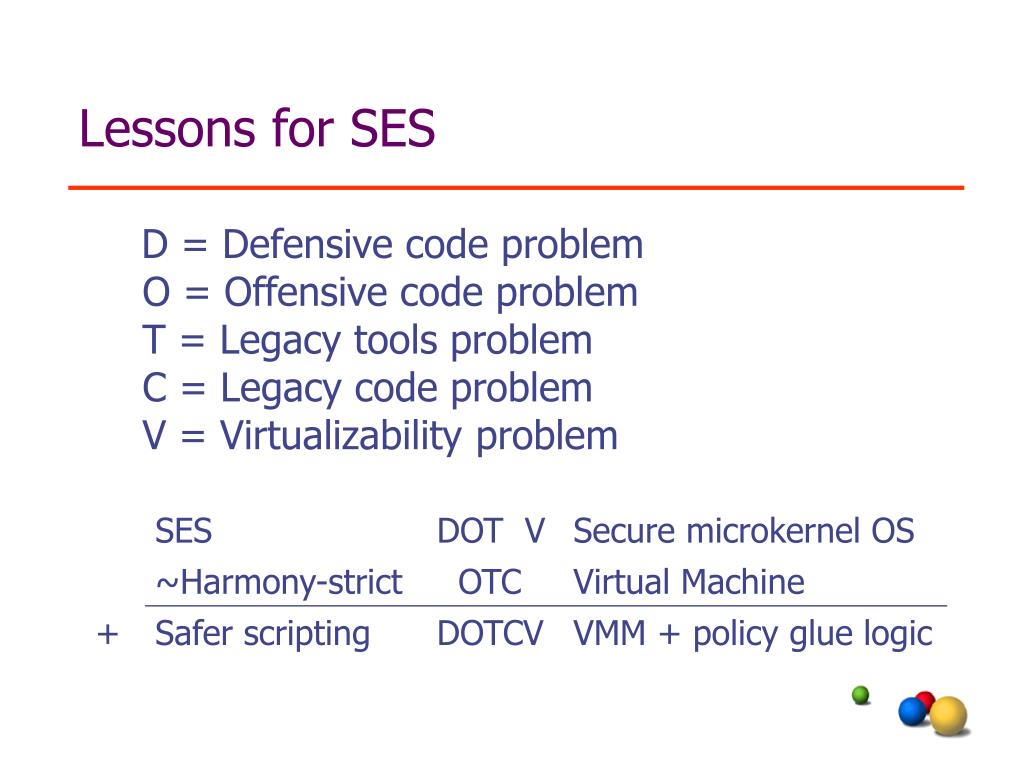 Lessons for SES

D = Defensive code problem
O = Offensive code problem
T = Legacy tools problem
C = Legacy code problem
V = Virtualizability problem

| | | | |
|---|---|---|---|
| | SES | DOT V | Secure microkernel OS |
| | ~Harmony-strict | OTC | Virtual Machine |
| + | Safer scripting | DOTCV | VMM + policy glue logic |